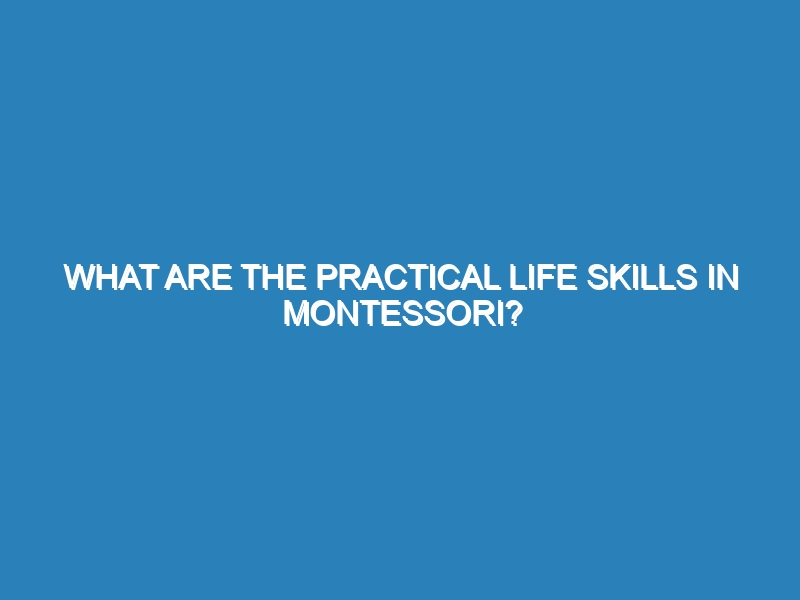 WHAT ARE THE PRACTICAL LIFE SKILLS IN MONTESSORI?